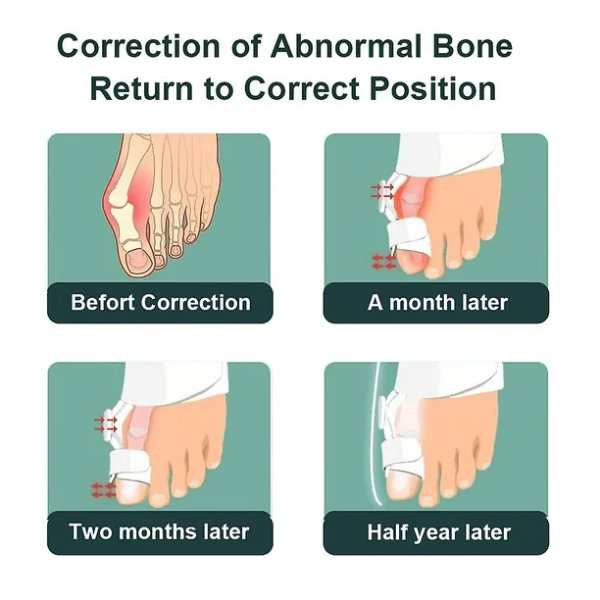 Correction of Abnormal Bone
Return to Correct Position

Befort Correction

A month later

Two months later

Half year later